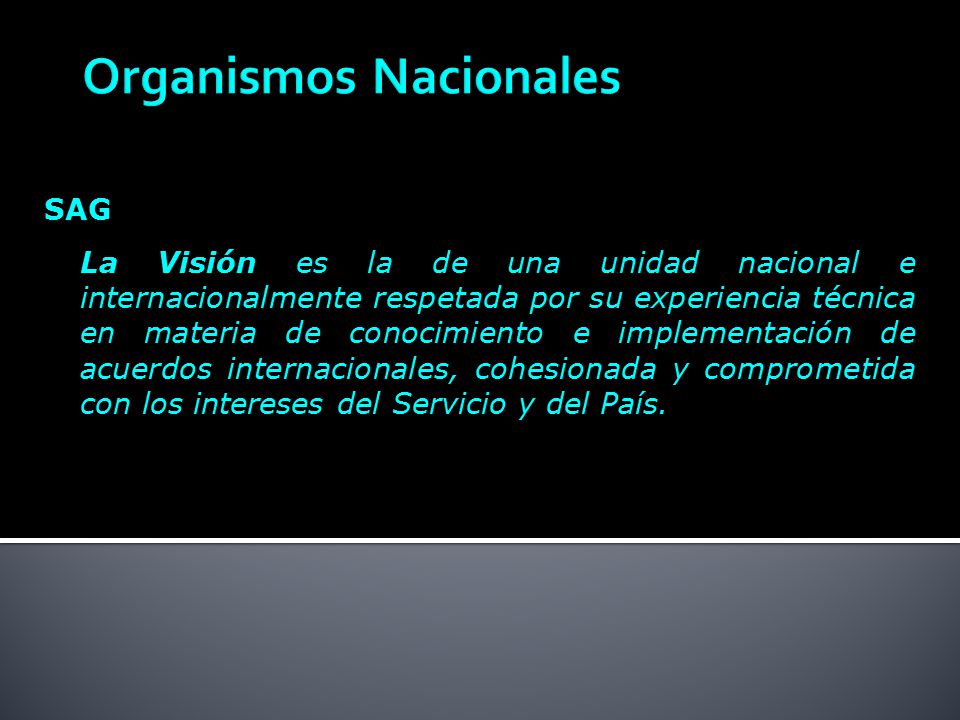 Organismos Nacionales

SAG

La Visión es la de una unidad nacional e internacionalmente respetada por su experiencia técnica en materia de conocimiento e implementación de acuerdos internacionales, cohesionada y comprometida con los intereses del Servicio y del País.